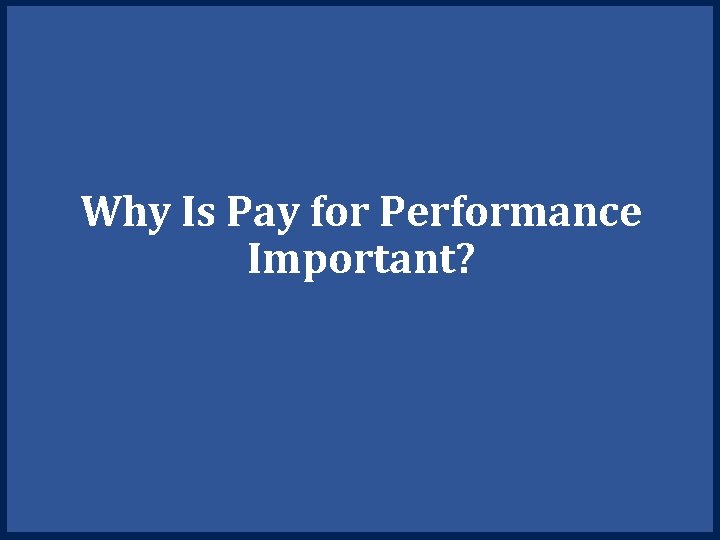 Why Is Pay for Performance Important?